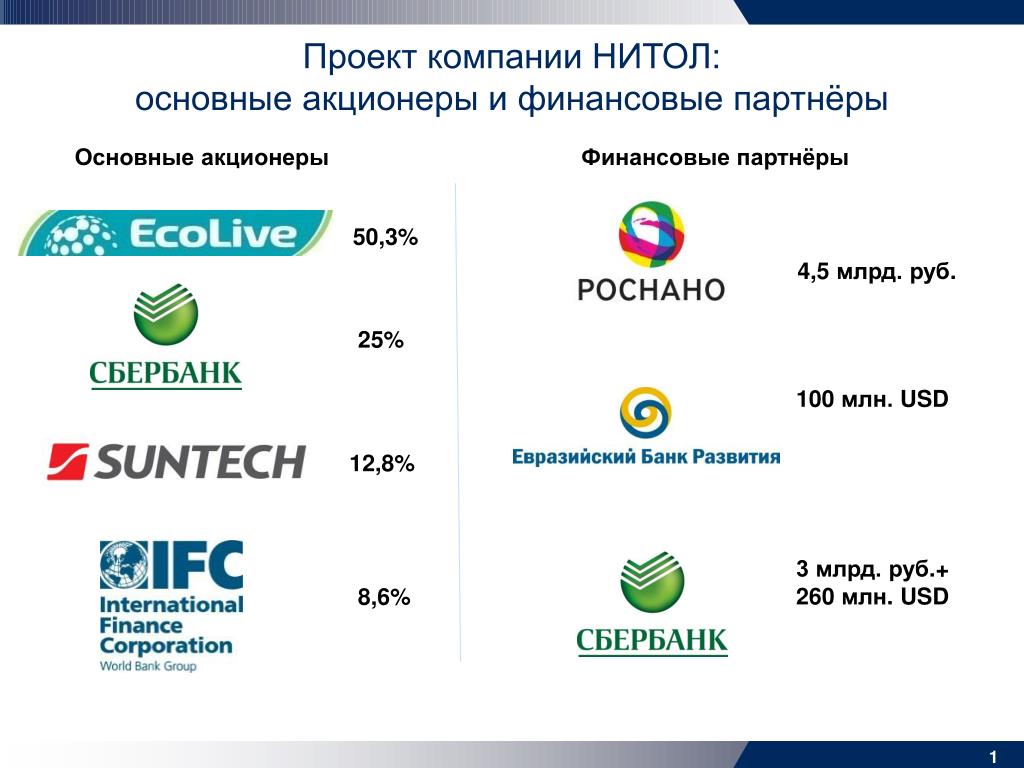 Проект компании НИТОЛ:
основные акционеры и финансовые партнёры

Основные акционеры

EcoLive

50,3%

СБЕРБАНК

25%

SUNTECH

12,8%

IFC
International Finance Corporation
World Bank Group

8,6%

Финансовые партнёры

РОСНАНО

4,5 млрд. руб.

Евразийский Банк Развития

100 млн. USD

СБЕРБАНК

3 млрд. руб.+
260 млн. USD

1